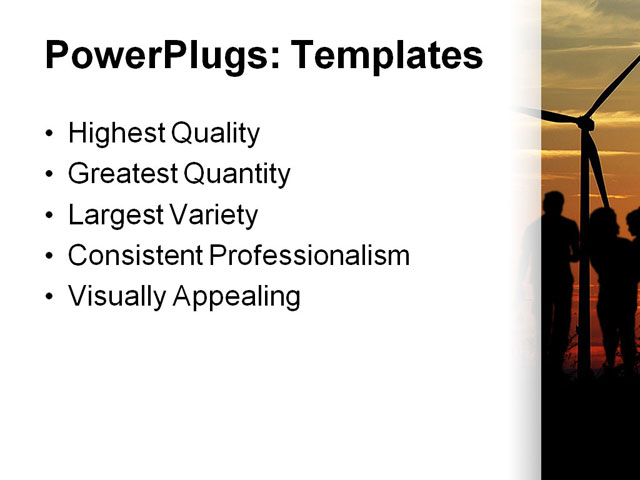 PowerPlugs: Templates

• Highest Quality
• Greatest Quantity
• Largest Variety
• Consistent Professionalism
• Visually Appealing